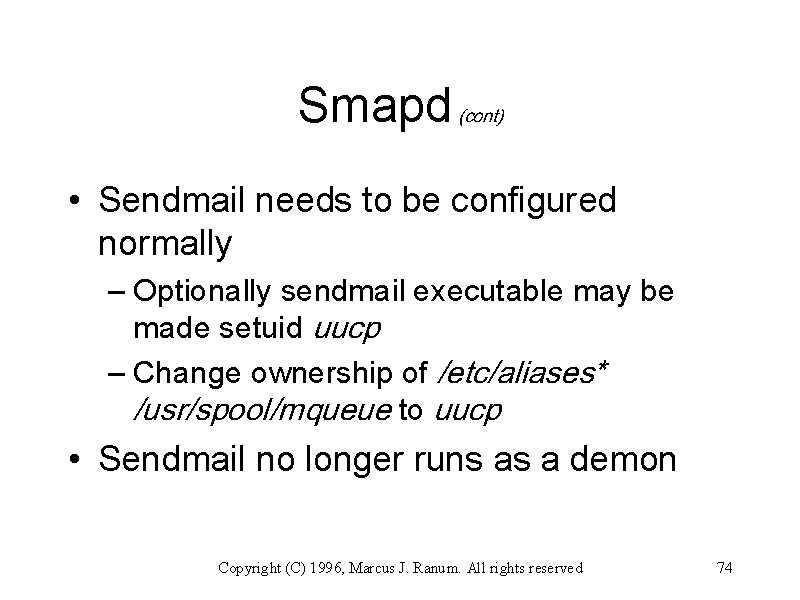 Smapd (cont)

• Sendmail needs to be configured normally

– Optionally sendmail executable may be made setuid uucp

– Change ownership of /etc/aliases* /usr/spool/mqueue to uucp

• Sendmail no longer runs as a demon

Copyright (C) 1996, Marcus J. Ranum. All rights reserved

74